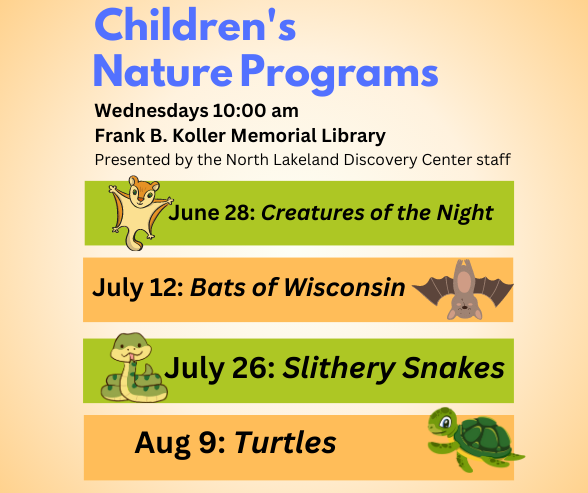 Children's Nature Programs

Wednesdays 10:00 am
Frank B. Koller Memorial Library
Presented by the North Lakeland Discovery Center staff

June 28: Creatures of the Night

July 12: Bats of Wisconsin

July 26: Slithery Snakes

Aug 9: Turtles